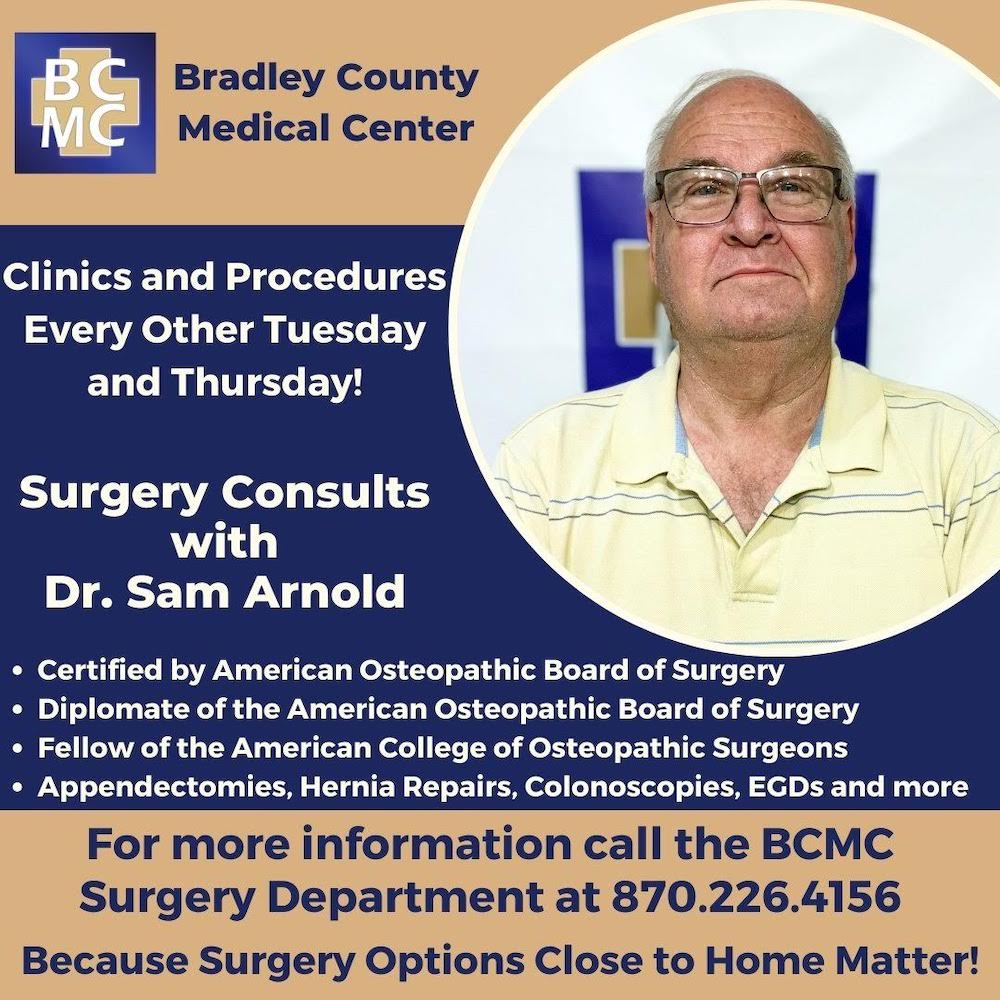 BC
MC

Bradley County
Medical Center

Clinics and Procedures
Every Other Tuesday
and Thursday!

Surgery Consults
with
Dr. Sam Arnold

• Certified by American Osteopathic Board of Surgery
• Diplomate of the American Osteopathic Board of Surgery
• Fellow of the American College of Osteopathic Surgeons
• Appendectomies, Hernia Repairs, Colonoscopies, EGDs and more

For more information call the BCMC
Surgery Department at 870.226.4156

Because Surgery Options Close to Home Matter!